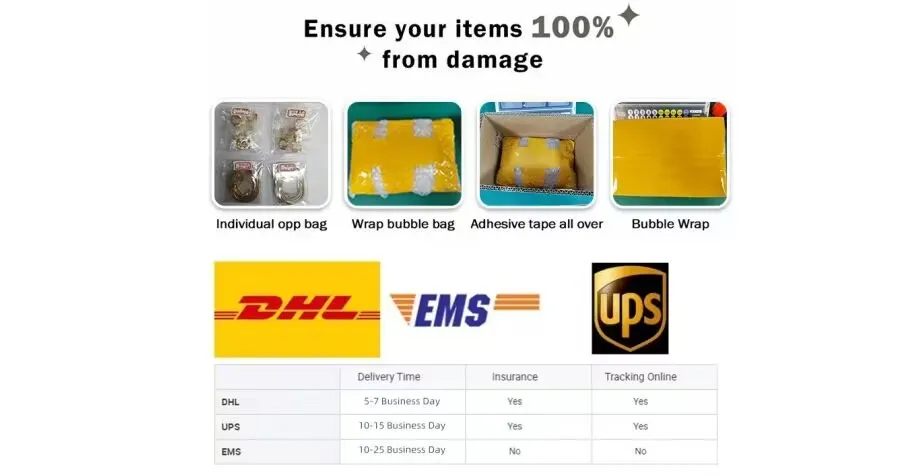 Ensure your items 100% from damage

Individual opp bag
Wrap bubble bag
Adhesive tape all over
Bubble Wrap

DHL
EMS
ups

| | Delivery Time | Insurance | Tracking Online |
|---|---|---|---|
| DHL | 5-7 Business Day | Yes | Yes |
| UPS | 10-15 Business Day | Yes | Yes |
| EMS | 10-25 Business Day | No | No |